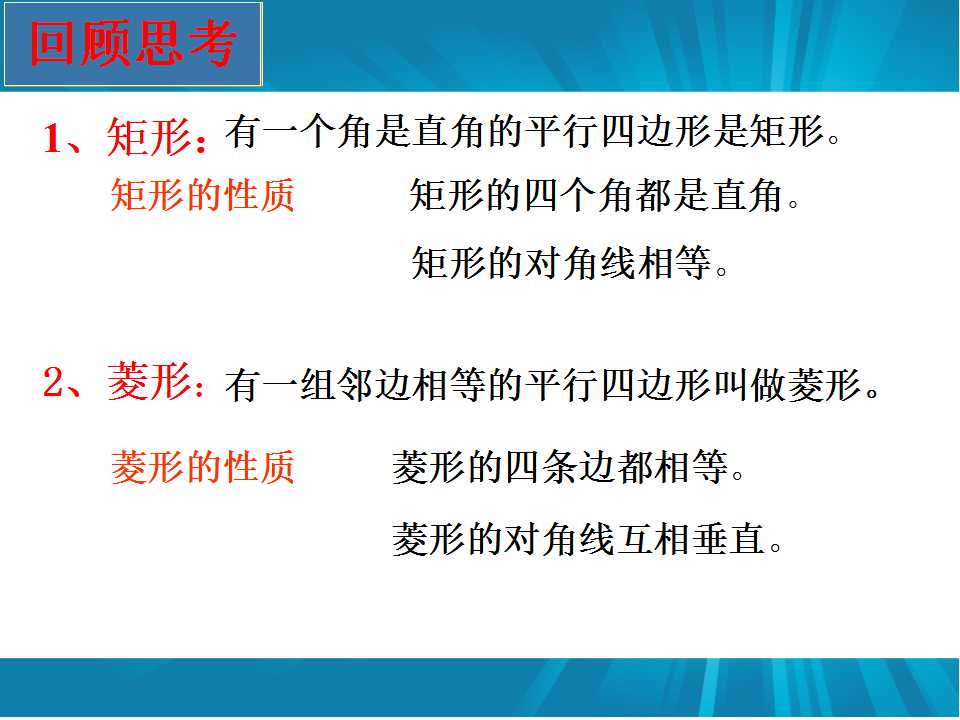 回顾思考

1、矩形：有一个角是直角的平行四边形是矩形。

矩形的性质 矩形的四个角都是直角。

矩形的对角线相等。

2、菱形：有一组邻边相等的平行四边形叫做菱形。

菱形的性质 菱形的四条边都相等。

菱形的对角线互相垂直。